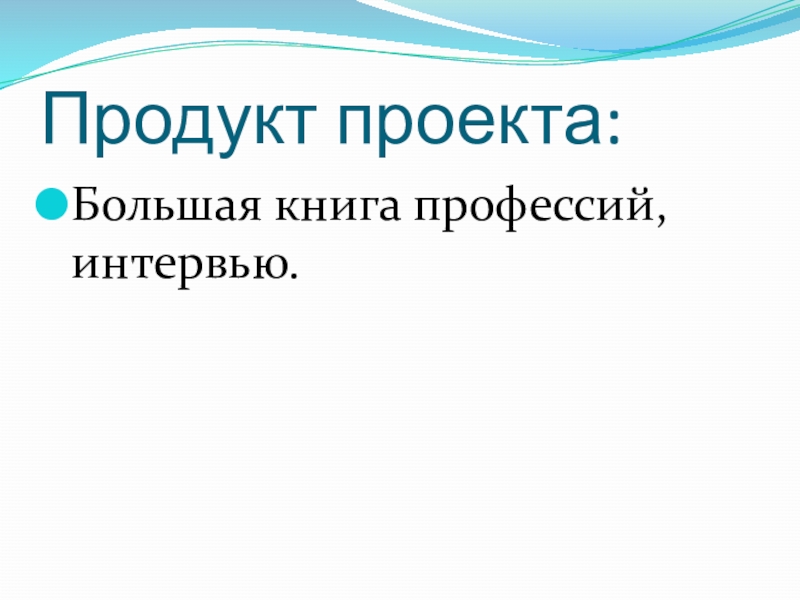 Продукт проекта:

Большая книга профессий, интервью.